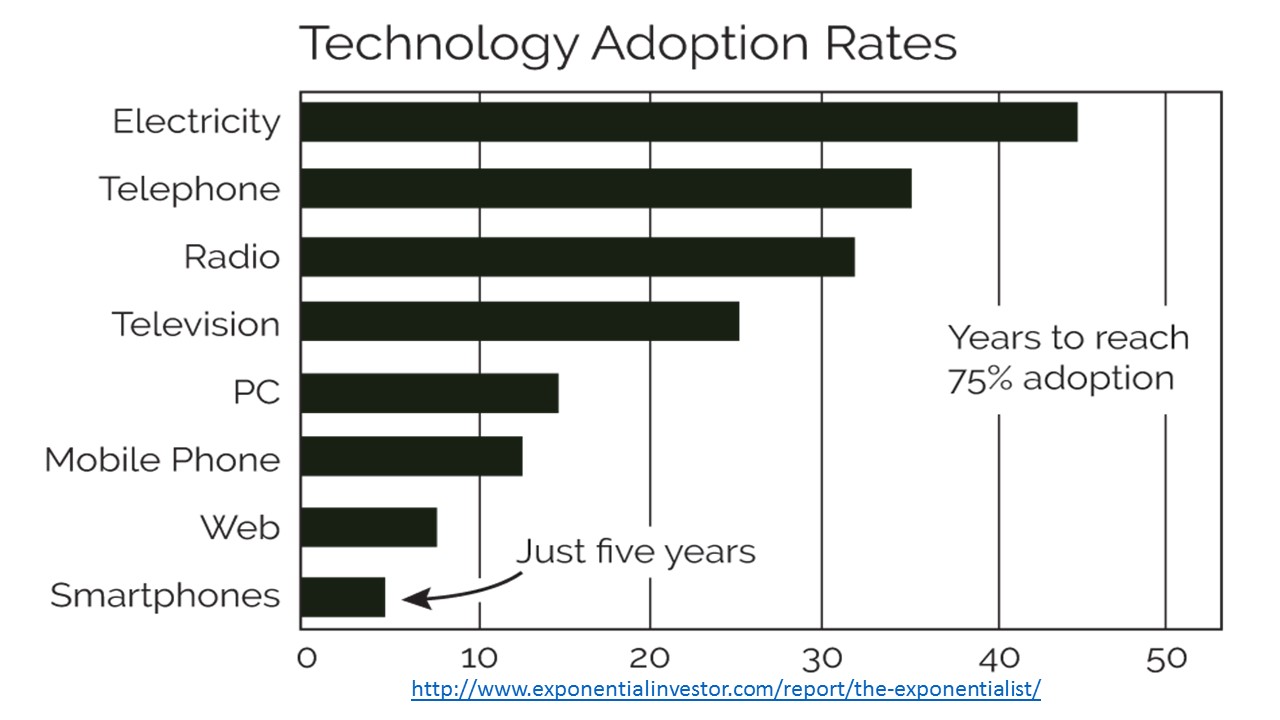 Technology Adoption Rates

Electricity
Telephone
Radio
Television
PC
Mobile Phone
Web
Smartphones

Years to reach 75% adoption

Just five years

0
10
20
30
40
50

http://www.exponentialinvestor.com/report/the-exponentialist/